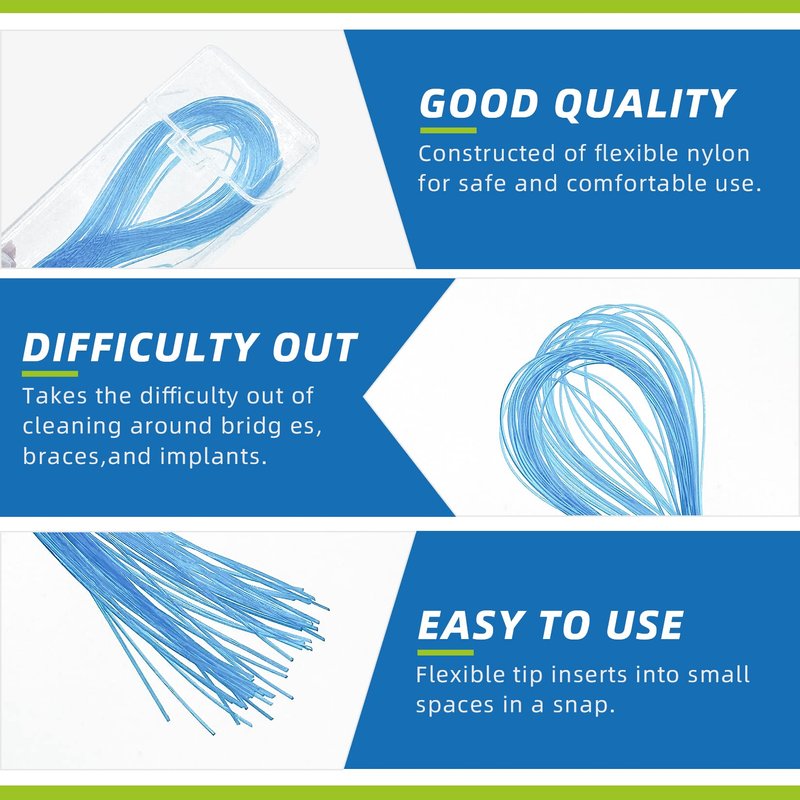 GOOD QUALITY

Constructed of flexible nylon for safe and comfortable use.

DIFFICULTY OUT

Takes the difficulty out of cleaning around bridg es, braces,and implants.

EASY TO USE

Flexible tip inserts into small spaces in a snap.